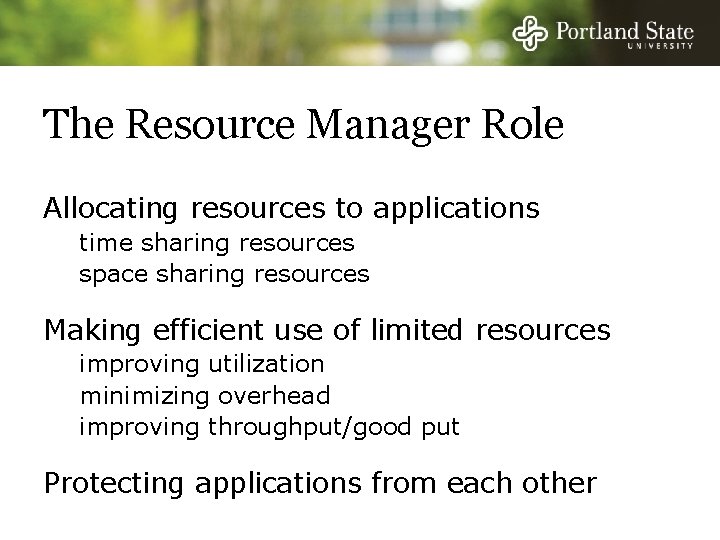 Portland State
UNIVERSITY

The Resource Manager Role

Allocating resources to applications
time sharing resources
space sharing resources

Making efficient use of limited resources
improving utilization
minimizing overhead
improving throughput/good put

Protecting applications from each other